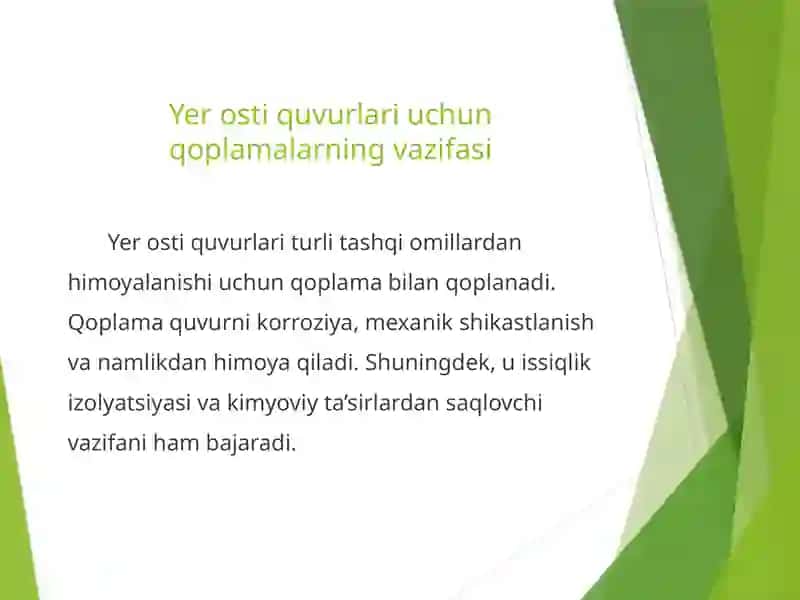 Yer osti quvurlari uchun qoplamalarning vazifasi

Yer osti quvurlari turli tashqi omillardan himoyalanishi uchun qoplama bilan qoplanadi. Qoplama quvurni korroziya, mexanik shikastlanish va namlikdan himoya qiladi. Shuningdek, u issiqlik izolyatsiyasi va kimyoviy ta’sirlardan saqlovchi vazifani ham bajaradi.